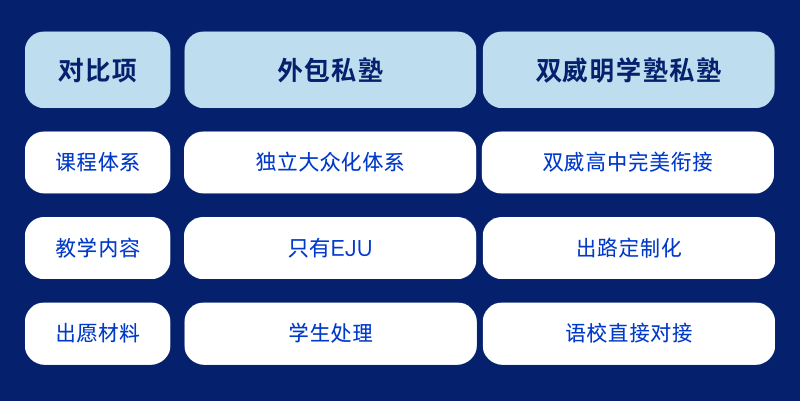 | 对比项 | 外包私塾 | 双威明学塾私塾 |
|---|---|---|
| 课程体系 | 独立大众化体系 | 双威高中完美衔接 |
| 教学内容 | 只有EJU | 出路定制化 |
| 出愿材料 | 学生处理 | 语校直接对接 |